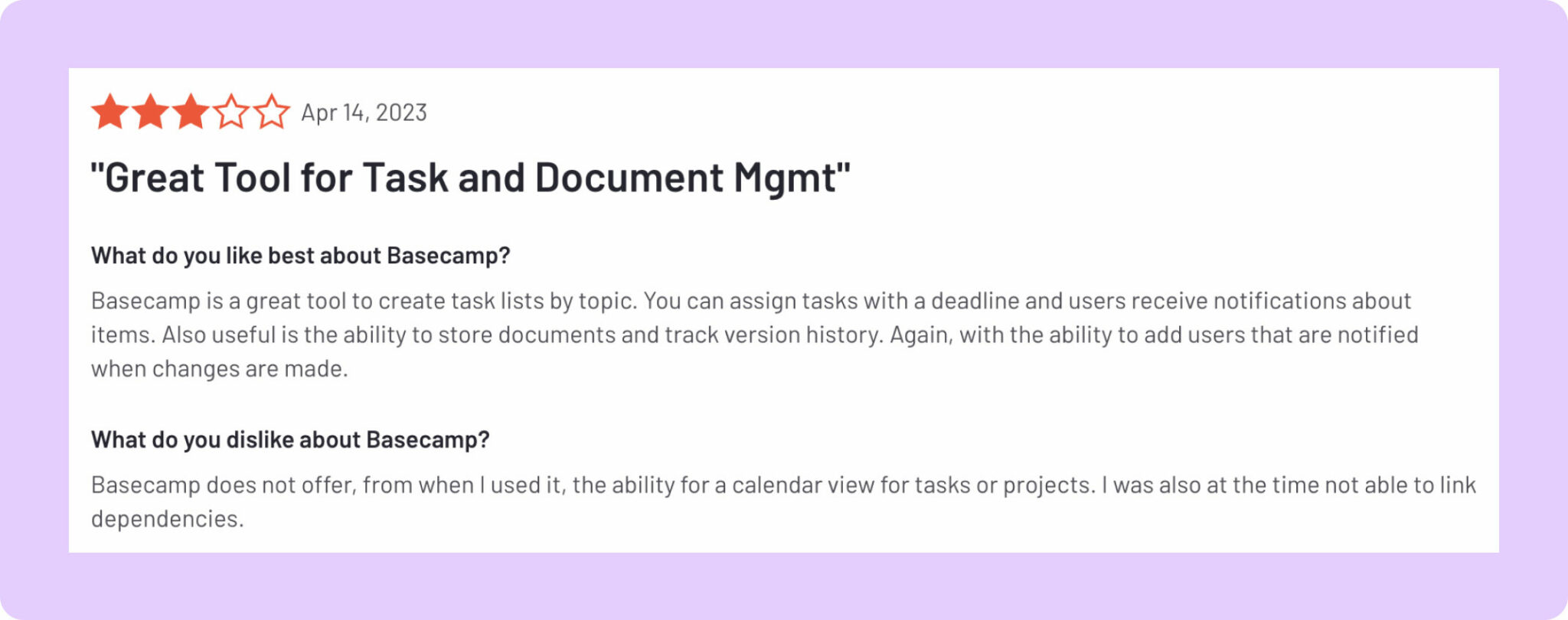 Apr 14, 2023

"Great Tool for Task and Document Mgmt"

What do you like best about Basecamp?

Basecamp is a great tool to create task lists by topic. You can assign tasks with a deadline and users receive notifications about items. Also useful is the ability to store documents and track version history. Again, with the ability to add users that are notified when changes are made.

What do you dislike about Basecamp?

Basecamp does not offer, from when I used it, the ability for a calendar view for tasks or projects. I was also at the time not able to link dependencies.